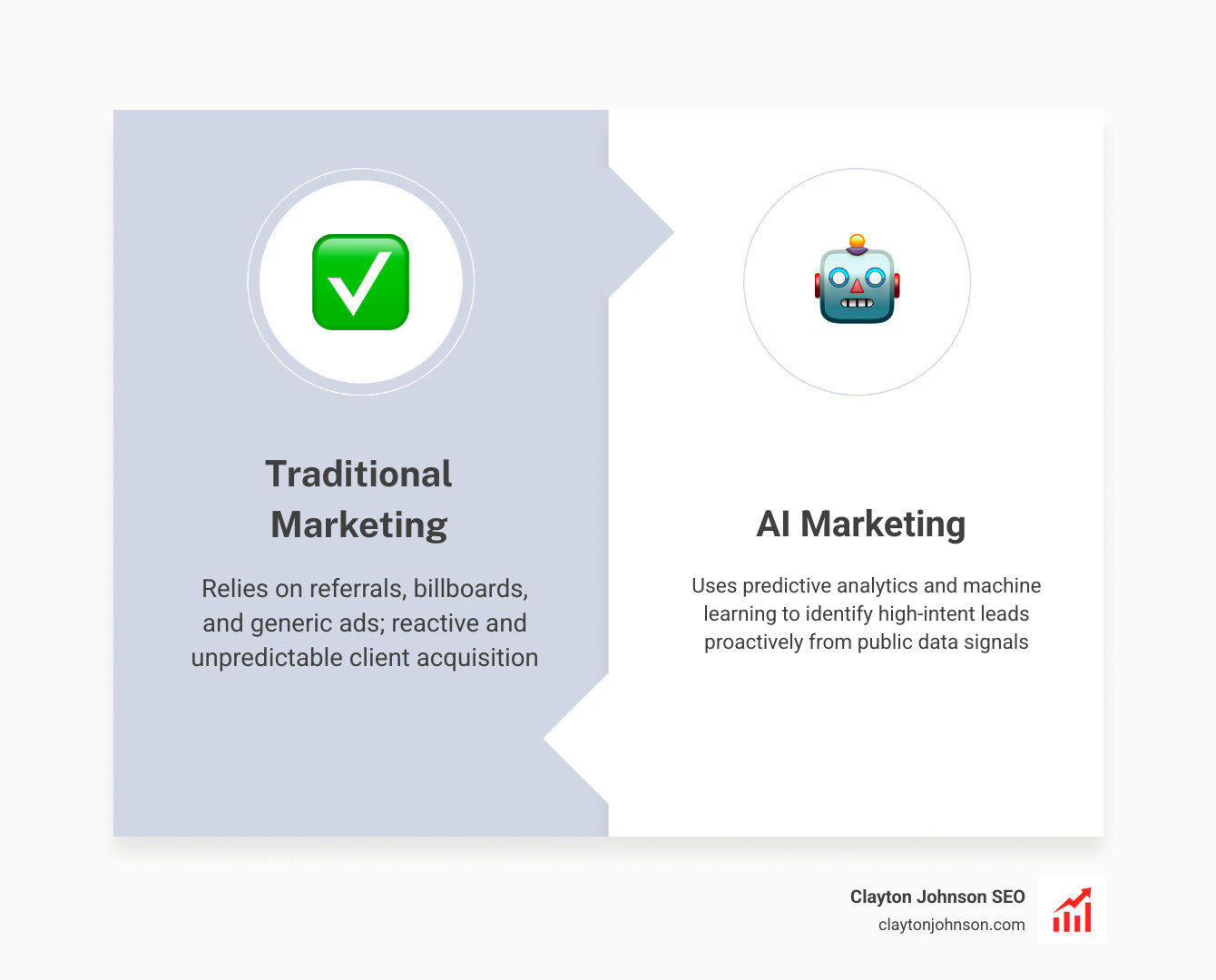 Traditional Marketing

Relies on referrals, billboards, and generic ads; reactive and unpredictable client acquisition

AI Marketing

Uses predictive analytics and machine learning to identify high-intent leads proactively from public data signals

Clayton Johnson SEO
claytonjohnson.com